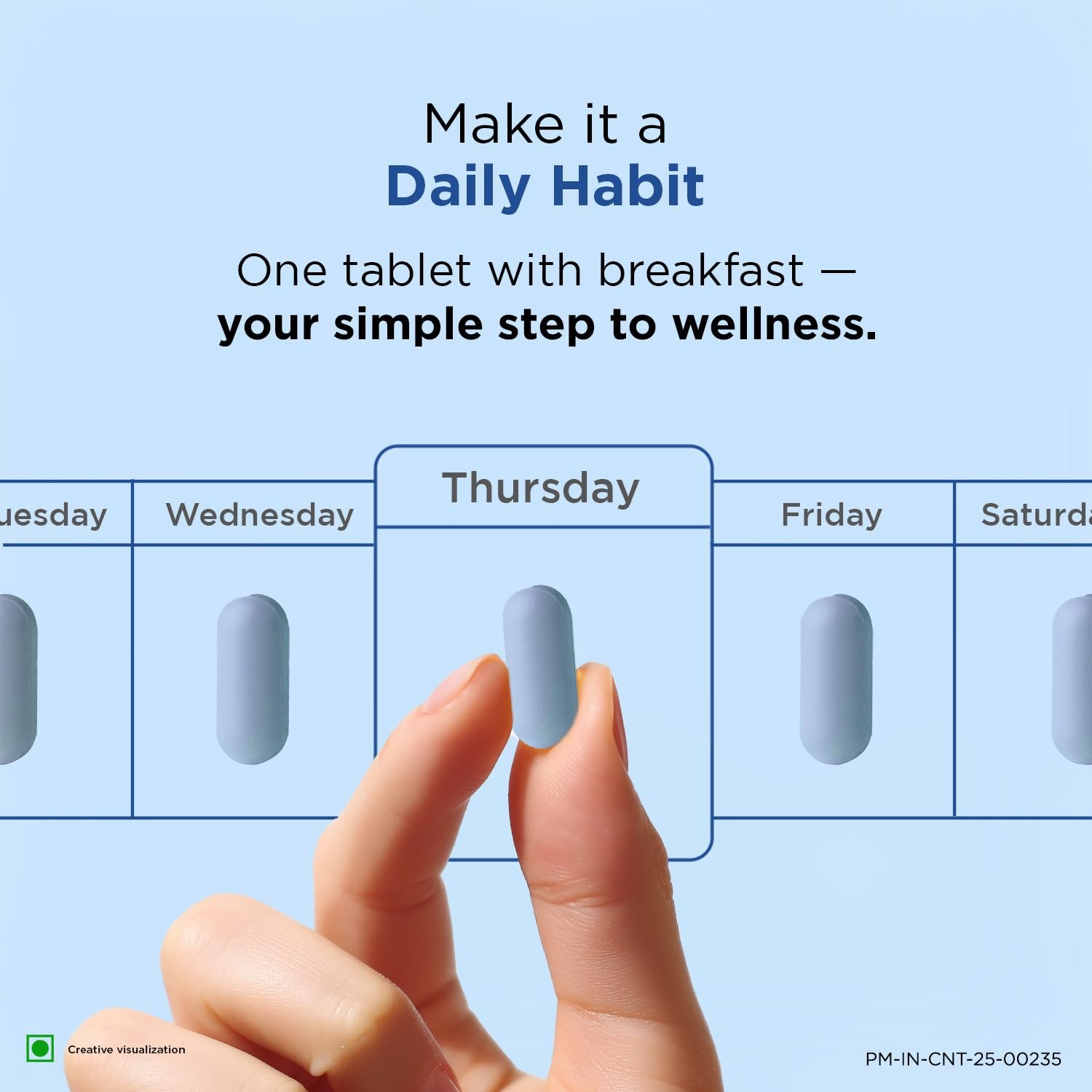 Make it a
Daily Habit

One tablet with breakfast —
your simple step to wellness.

uesday

Wednesday

Thursday

Friday

Saturda

Creative visualization

PM-IN-CNT-25-00235